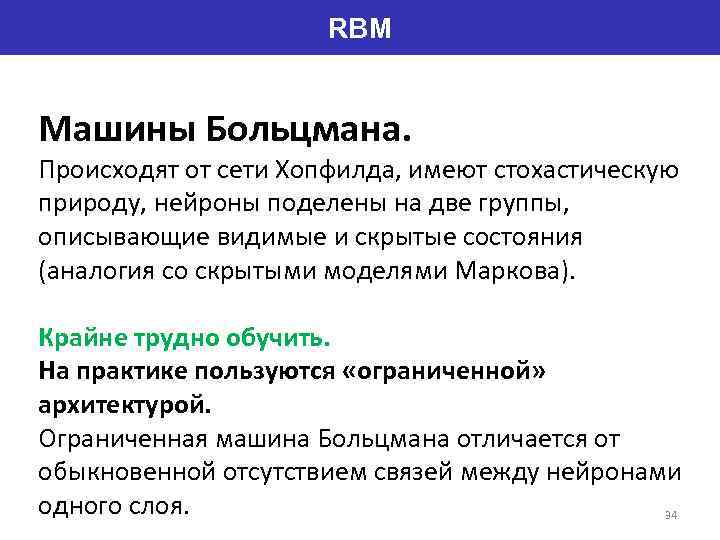 RBM

Машины Больцмана.
Происходят от сети Хопфилда, имеют стохастическую природу, нейроны поделены на две группы, описывающие видимые и скрытые состояния (аналогия со скрытыми моделями Маркова).

Крайне трудно обучить.
На практике пользуются «ограниченной» архитектурой.
Ограниченная машина Больцмана отличается от обыкновенной отсутствием связей между нейронами одного слоя.

34